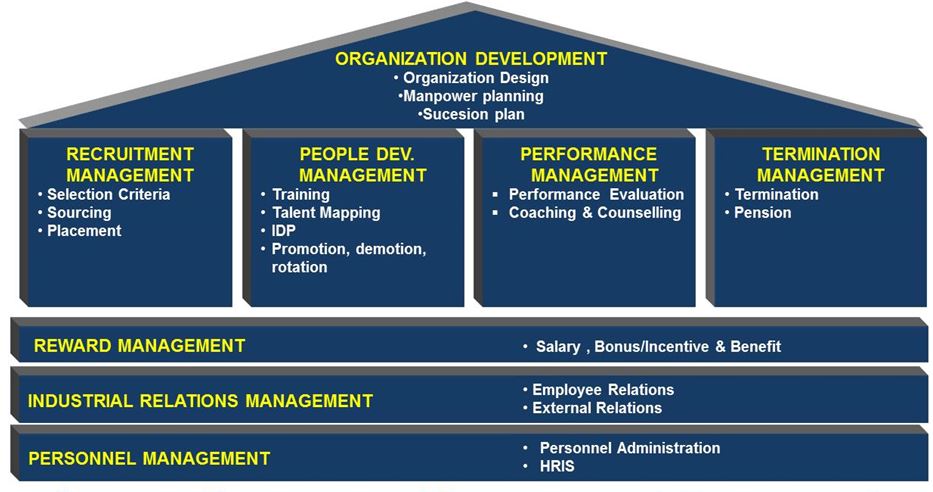 ORGANIZATION DEVELOPMENT
• Organization Design
•Manpower planning
•Sucesion plan

RECRUITMENT MANAGEMENT
• Selection Criteria
• Sourcing
• Placement

PEOPLE DEV. MANAGEMENT
• Training
• Talent Mapping
• IDP
• Promotion, demotion, rotation

PERFORMANCE MANAGEMENT
▪ Performance Evaluation
▪ Coaching & Counselling

TERMINATION MANAGEMENT
• Termination
• Pension

REWARD MANAGEMENT
• Salary , Bonus/Incentive & Benefit

INDUSTRIAL RELATIONS MANAGEMENT
• Employee Relations
• External Relations

PERSONNEL MANAGEMENT
• Personnel Administration
• HRIS